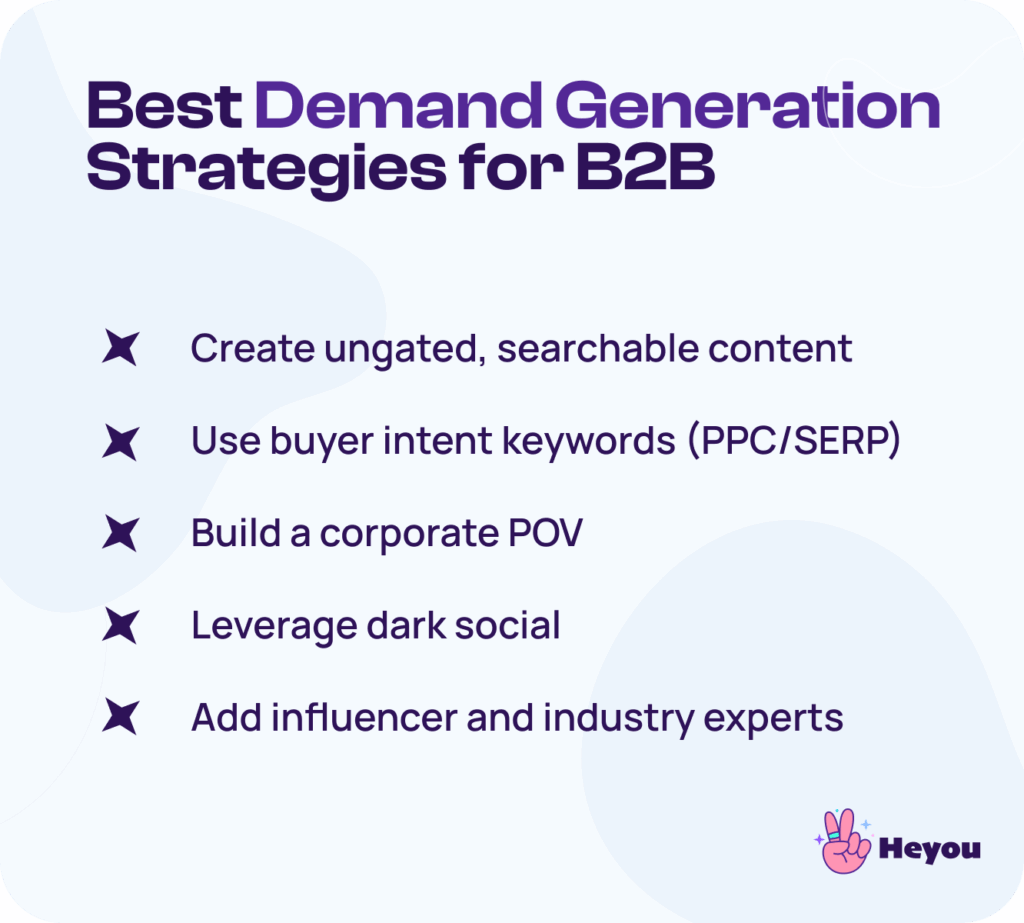 Best Demand Generation Strategies for B2B

Create ungated, searchable content

Use buyer intent keywords (PPC/SERP)

Build a corporate POV

Leverage dark social

Add influencer and industry experts

Heyou